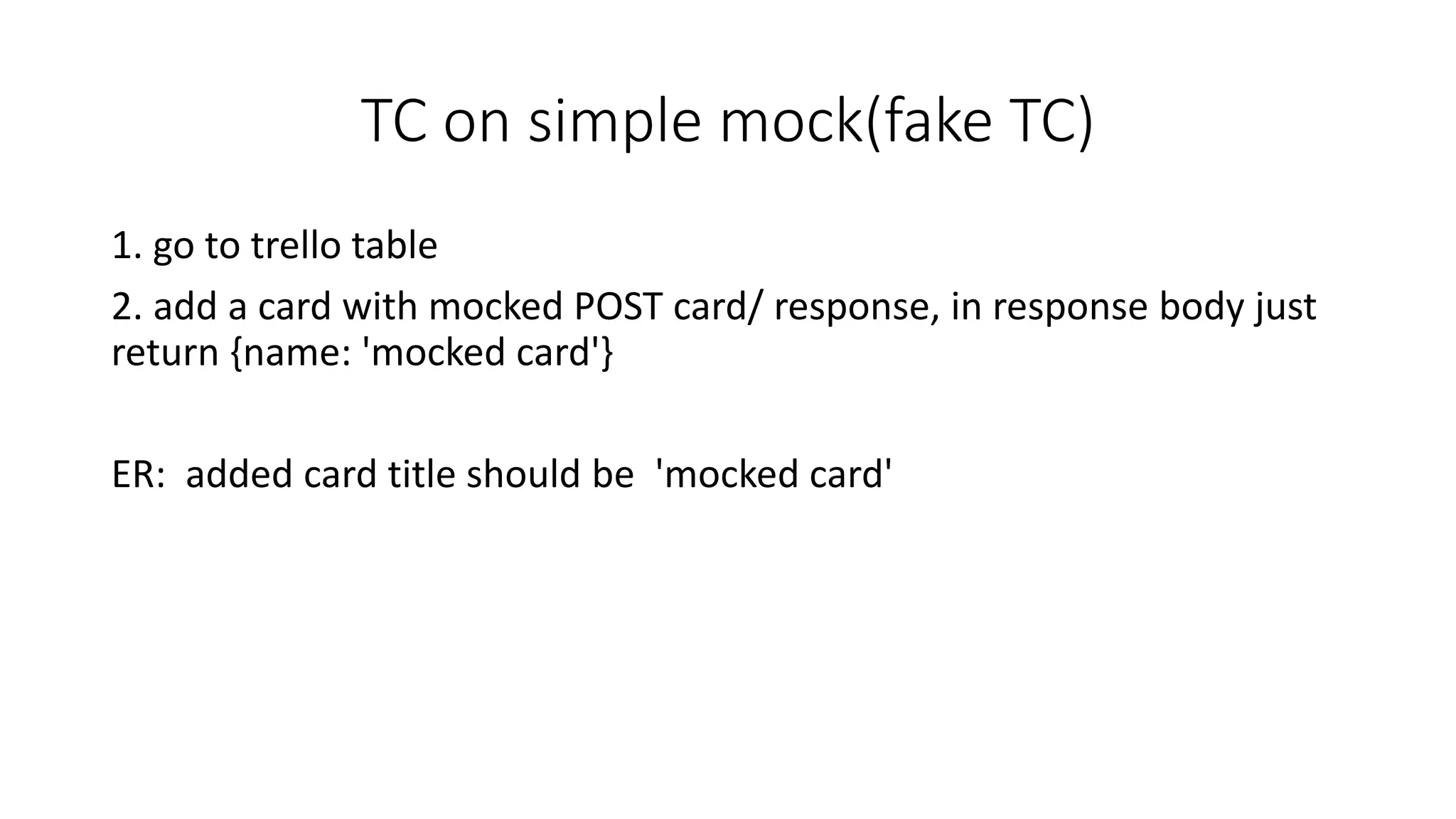 TC on simple mock(fake TC)

1. go to trello table

2. add a card with mocked POST card/ response, in response body just return {name: 'mocked card'}

ER: added card title should be 'mocked card'